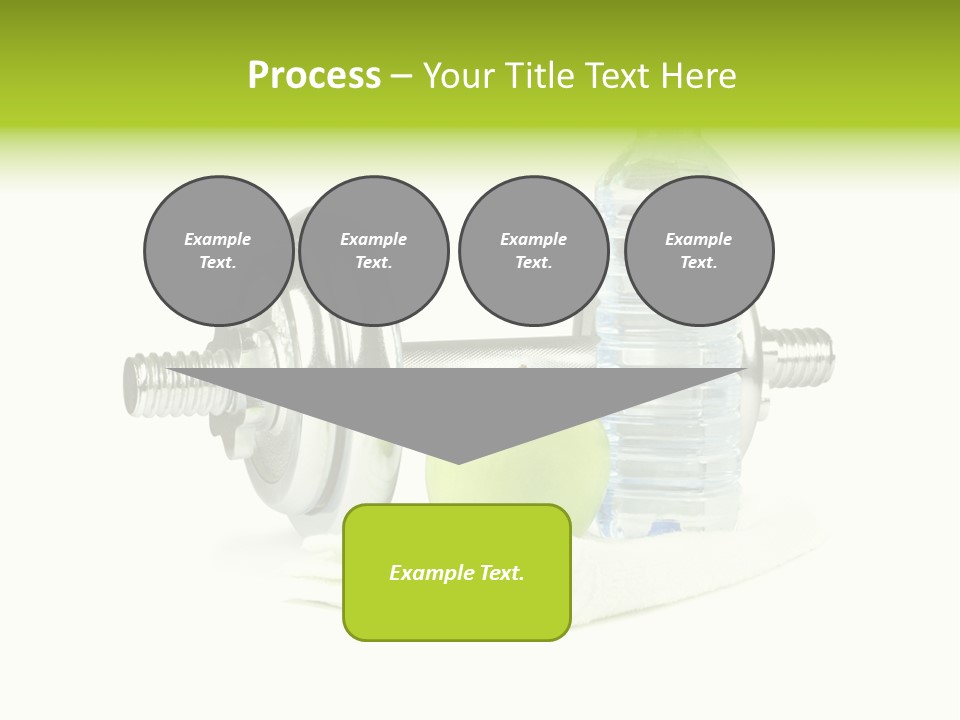 Process – Your Title Text Here

Example Text.

Example Text.

Example Text.

Example Text.

Example Text.